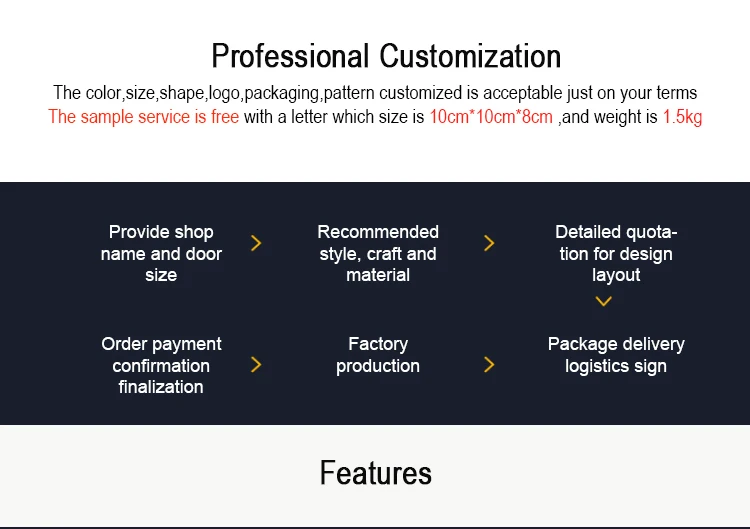 Professional Customization

The color,size,shape,logo,packaging,pattern customized is acceptable just on your terms
The sample service is free with a letter which size is 10cm*10cm*8cm ,and weight is 1.5kg

Provide shop name and door size

Recommended style, craft and material

Detailed quotation for design layout

Order payment confirmation finalization

Factory production

Package delivery logistics sign

Features